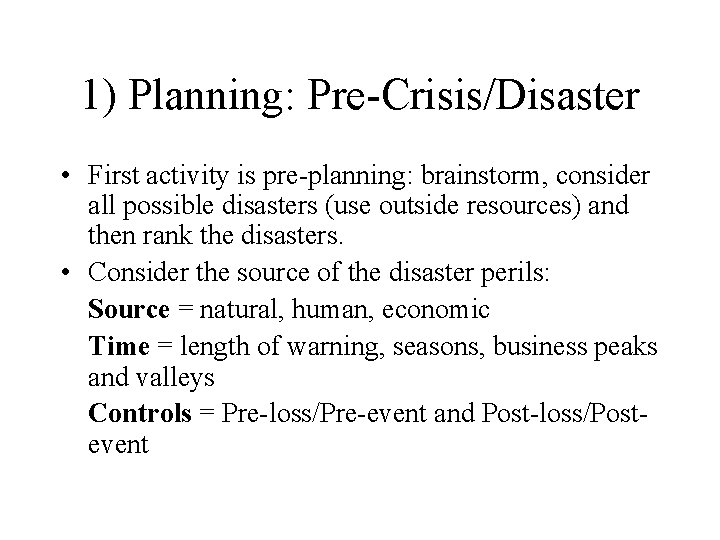 1) Planning: Pre-Crisis/Disaster

• First activity is pre-planning: brainstorm, consider all possible disasters (use outside resources) and then rank the disasters.

• Consider the source of the disaster perils:

Source = natural, human, economic

Time = length of warning, seasons, business peaks and valleys

Controls = Pre-loss/Pre-event and Post-loss/Post-event